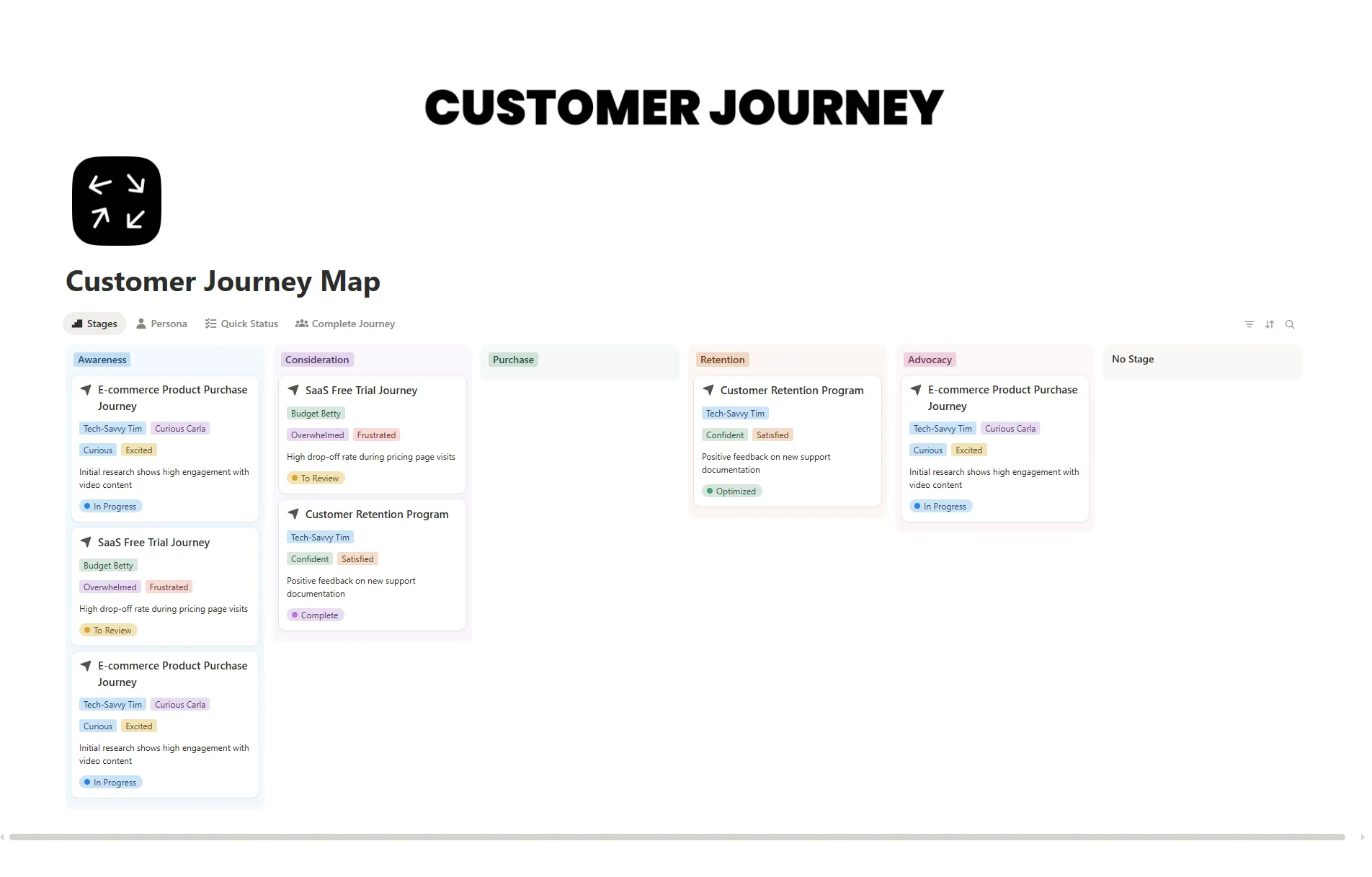 CUSTOMER JOURNEY

Customer Journey Map

Stages Persona Quick Status Complete Journey

Awareness

E-commerce Product Purchase Journey
Tech-Savvy Tim Curious Carla
Curious Excited
Initial research shows high engagement with video content
In Progress

SaaS Free Trial Journey
Budget Betty
Overwhelmed Frustrated
High drop-off rate during pricing page visits
To Review

E-commerce Product Purchase Journey
Tech-Savvy Tim Curious Carla
Curious Excited
Initial research shows high engagement with video content
In Progress

Consideration

SaaS Free Trial Journey
Budget Betty
Overwhelmed Frustrated
High drop-off rate during pricing page visits
To Review

Customer Retention Program
Tech-Savvy Tim
Confident Satisfied
Positive feedback on new support documentation
Complete

Purchase

Retention

Customer Retention Program
Tech-Savvy Tim
Confident Satisfied
Positive feedback on new support documentation
Optimized

Advocacy

E-commerce Product Purchase Journey
Tech-Savvy Tim Curious Carla
Curious Excited
Initial research shows high engagement with video content
In Progress

No Stage